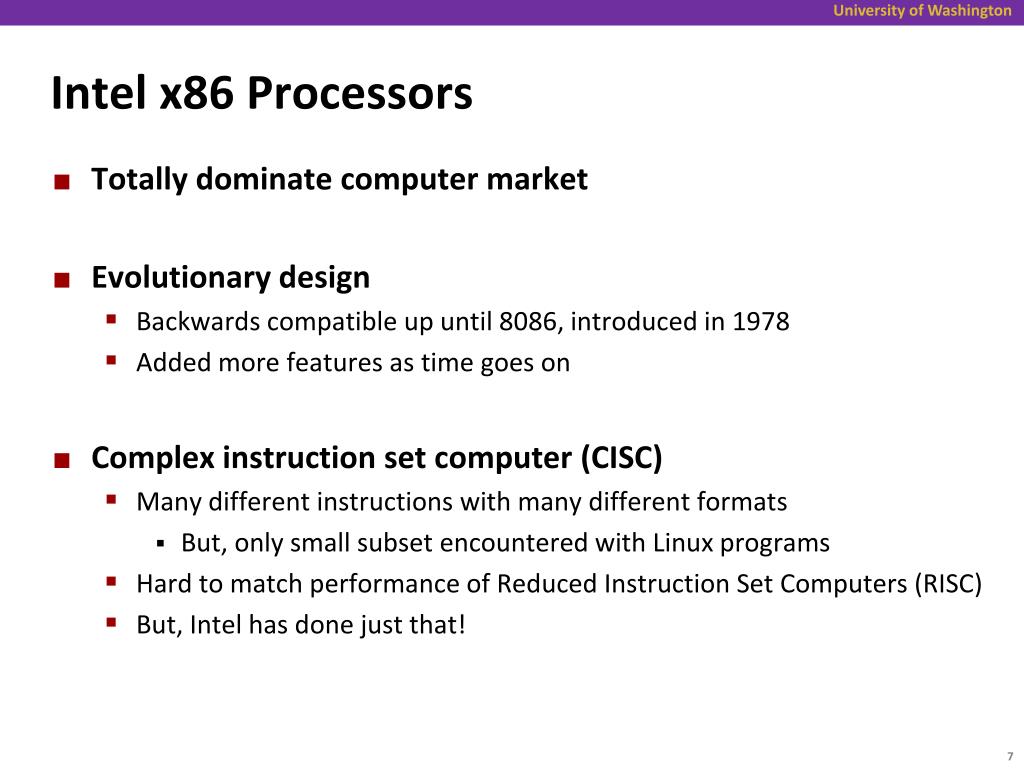 University of Washington

Intel x86 Processors

■ Totally dominate computer market

■ Evolutionary design
▪ Backwards compatible up until 8086, introduced in 1978
▪ Added more features as time goes on

■ Complex instruction set computer (CISC)
▪ Many different instructions with many different formats
▪ But, only small subset encountered with Linux programs
▪ Hard to match performance of Reduced Instruction Set Computers (RISC)
▪ But, Intel has done just that!

7